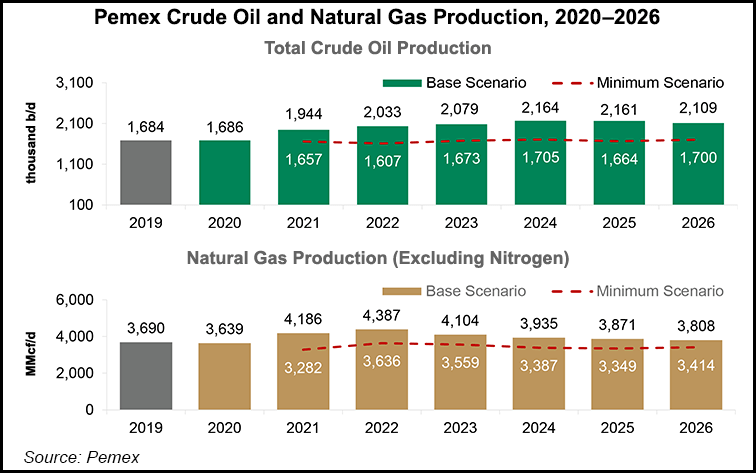 Pemex Crude Oil and Natural Gas Production, 2020–2026

Total Crude Oil Production

Base Scenario
Minimum Scenario

thousand b/d

3,100
2,100
1,100
100

1,684
1,686
1,944
2,033
2,079
2,164
2,161
2,109

1,657
1,607
1,673
1,705
1,664
1,700

2019
2020
2021
2022
2023
2024
2025
2026

Natural Gas Production (Excluding Nitrogen)

Base Scenario
Minimum Scenario

MMcf/d

6,000
4,000
2,000
0

3,690
3,639
4,186
4,387
4,104
3,935
3,871
3,808

3,282
3,636
3,559
3,387
3,349
3,414

2019
2020
2021
2022
2023
2024
2025
2026

Source: Pemex